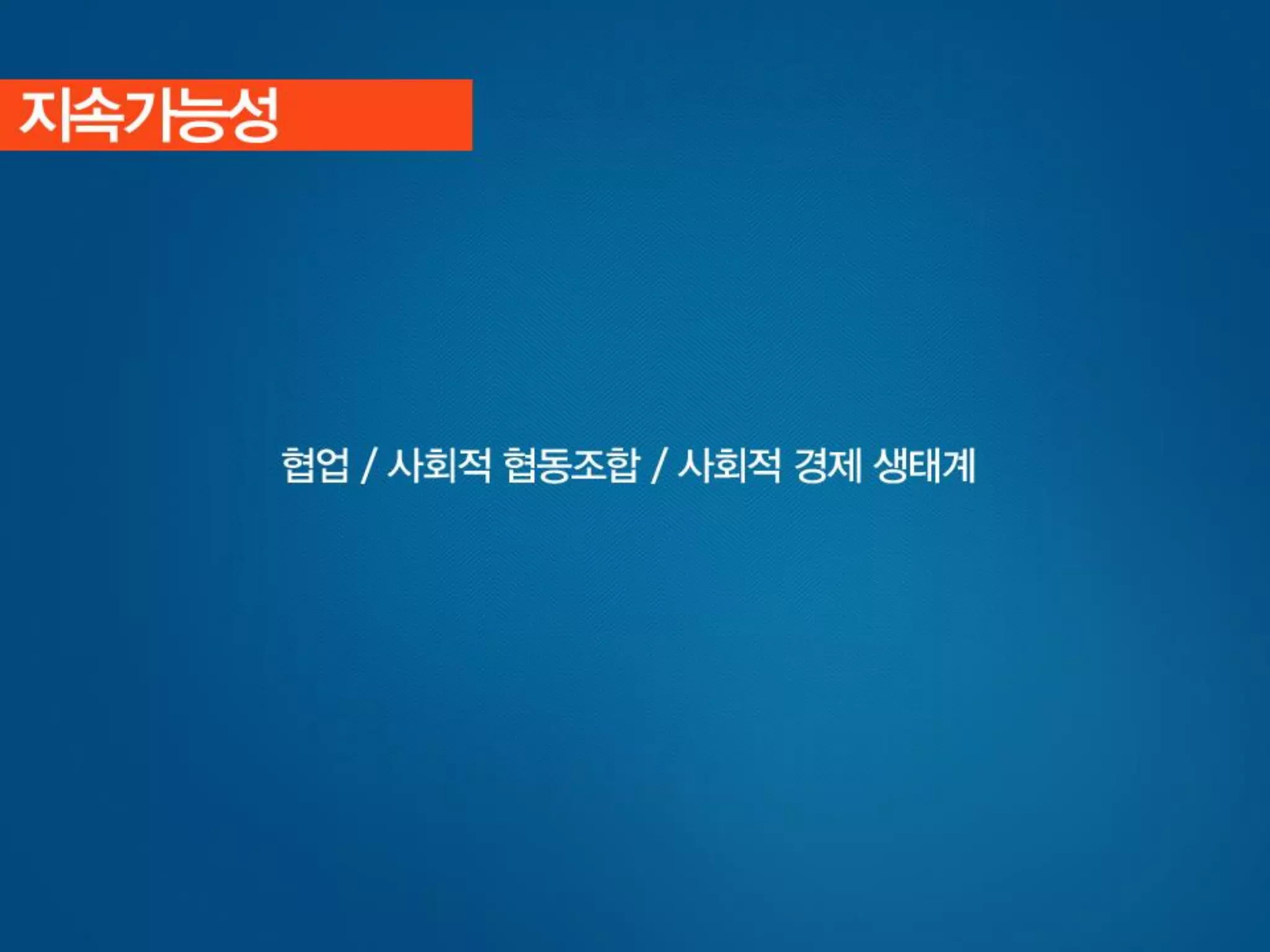 지속가능성

협업 / 사회적 협동조합 / 사회적 경제 생태계